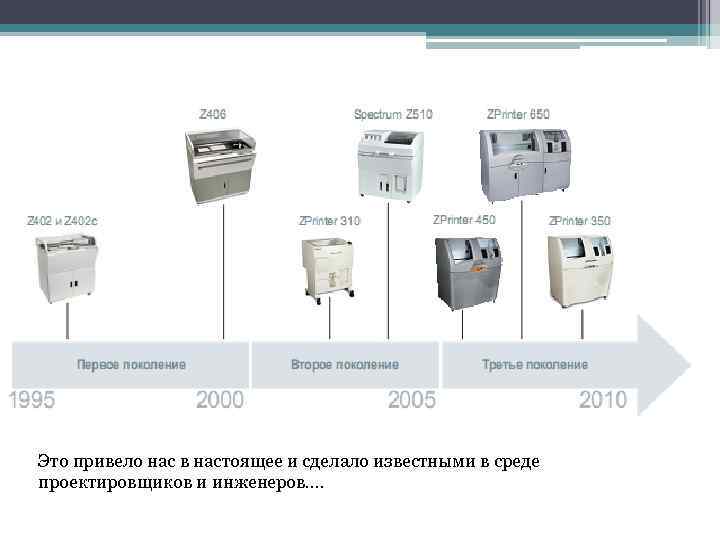 Z406

Spectrum Z510

ZPrinter 650

Z402 и Z402c

ZPrinter 310

ZPrinter 450

ZPrinter 350

Первое поколение

Второе поколение

Третье поколение

1995

2000

2005

2010

Это привело нас в настоящее и сделало известными в среде проектировщиков и инженеров….